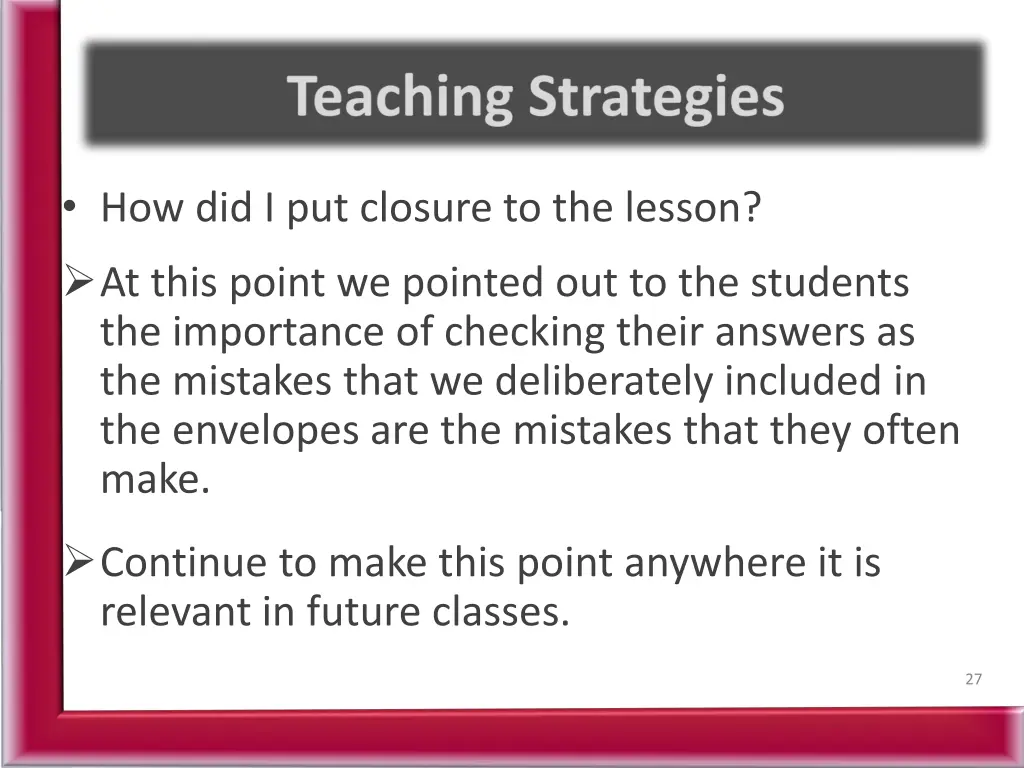 Teaching Strategies

• How did I put closure to the lesson?

➢ At this point we pointed out to the students the importance of checking their answers as the mistakes that we deliberately included in the envelopes are the mistakes that they often make.

➢ Continue to make this point anywhere it is relevant in future classes.

27